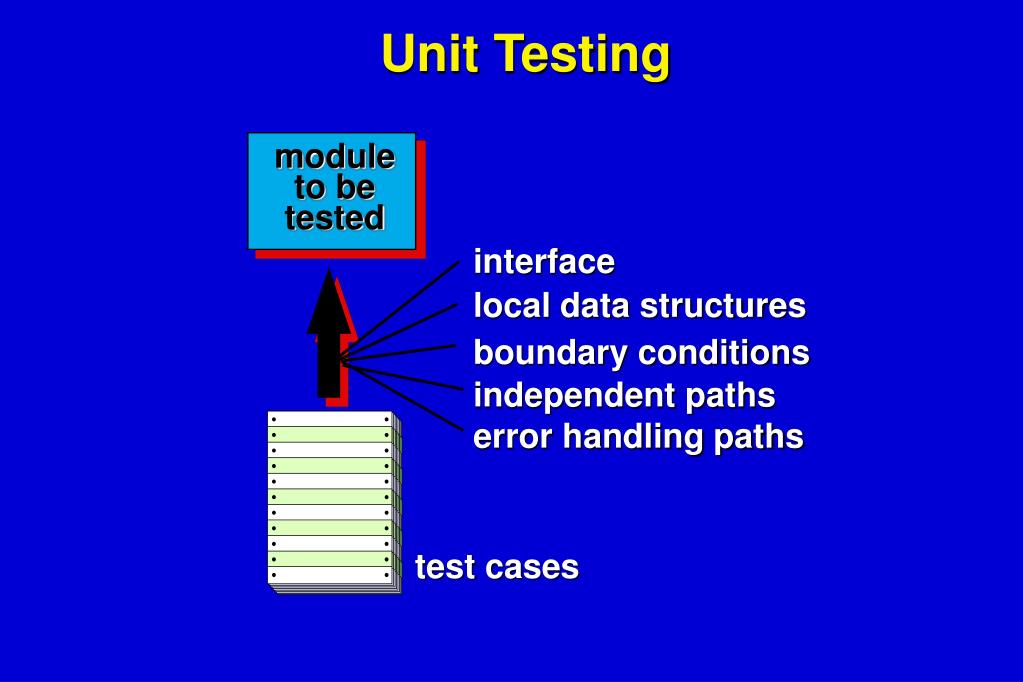 Unit Testing

module to be tested

interface
local data structures
boundary conditions
independent paths
error handling paths

test cases